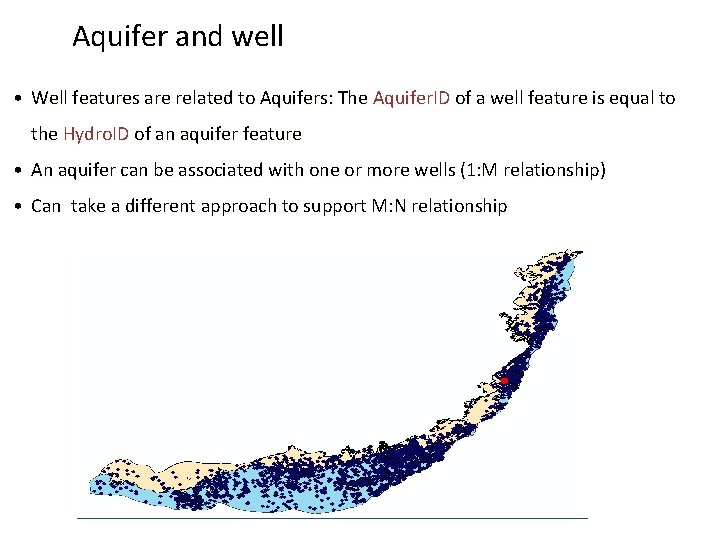 Aquifer and well

• Well features are related to Aquifers: The AquiferID of a well feature is equal to the HydroID of an aquifer feature

• An aquifer can be associated with one or more wells (1:M relationship)

• Can take a different approach to support M:N relationship